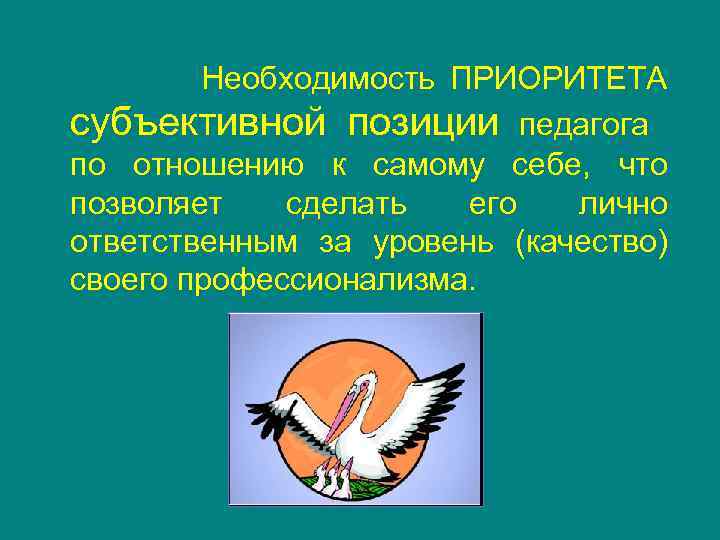 Необходимость ПРИОРИТЕТА субъективной позиции педагога по отношению к самому себе, что позволяет сделать его лично ответственным за уровень (качество) своего профессионализма.